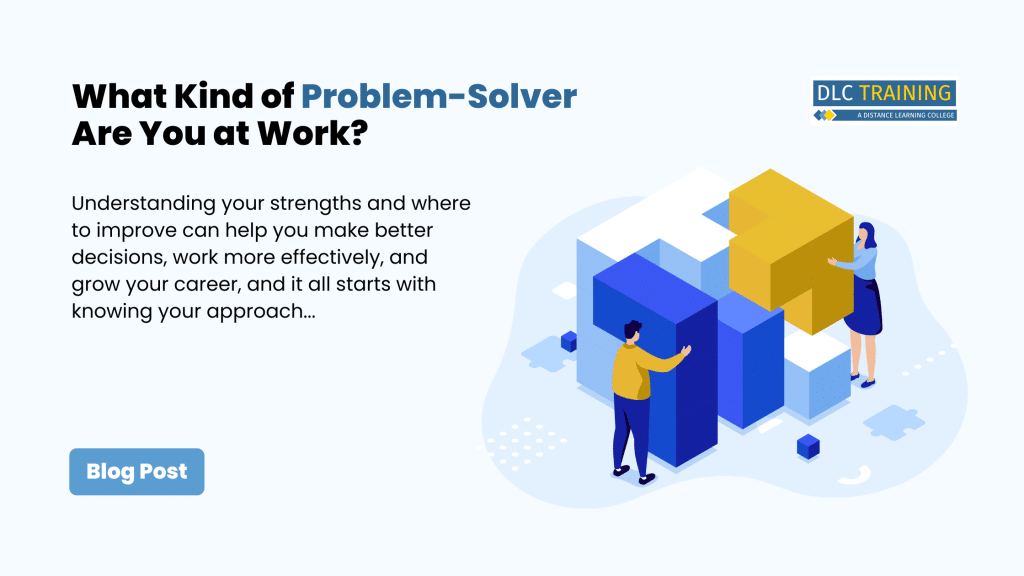 What Kind of Problem-Solver Are You at Work?

DLC TRAINING
A DISTANCE LEARNING COLLEGE

Understanding your strengths and where to improve can help you make better decisions, work more effectively, and grow your career, and it all starts with knowing your approach...

Blog Post